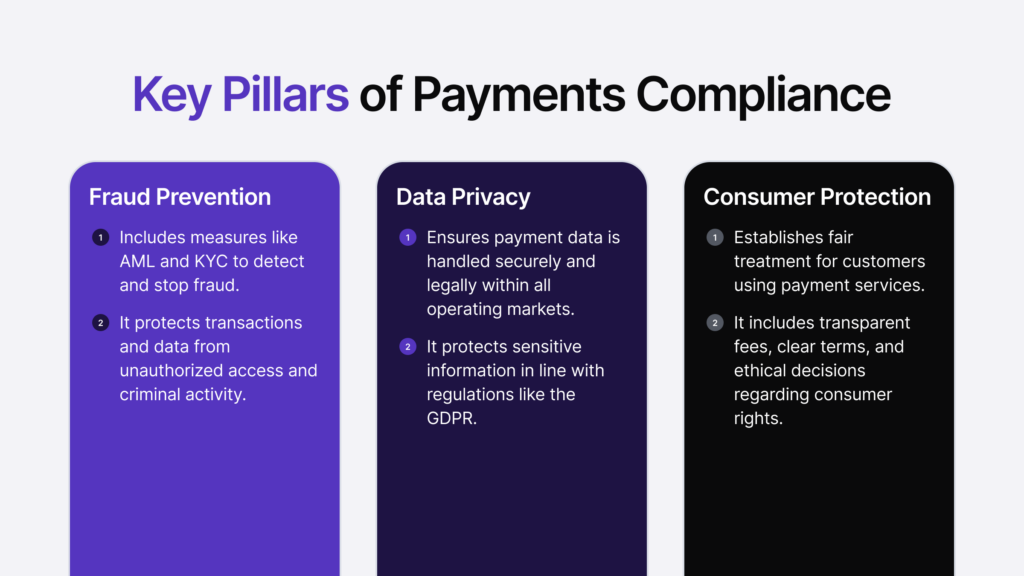 Key Pillars of Payments Compliance

Fraud Prevention

1 Includes measures like AML and KYC to detect and stop fraud.

2 It protects transactions and data from unauthorized access and criminal activity.

Data Privacy

1 Ensures payment data is handled securely and legally within all operating markets.

2 It protects sensitive information in line with regulations like the GDPR.

Consumer Protection

1 Establishes fair treatment for customers using payment services.

2 It includes transparent fees, clear terms, and ethical decisions regarding consumer rights.